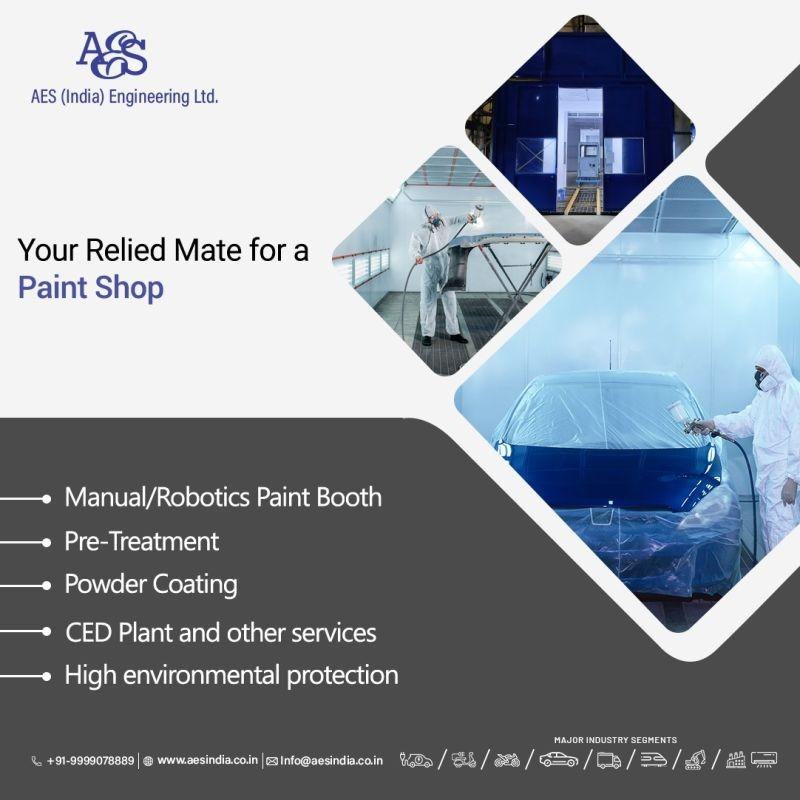 AES

AES (India) Engineering Ltd.

Your Relied Mate for a Paint Shop

Manual/Robotics Paint Booth

Pre-Treatment

Powder Coating

CED Plant and other services

High environmental protection

+91-9999078889 | www.aesindia.co.in | Info@aesindia.co.in

MAJOR INDUSTRY SEGMENTS